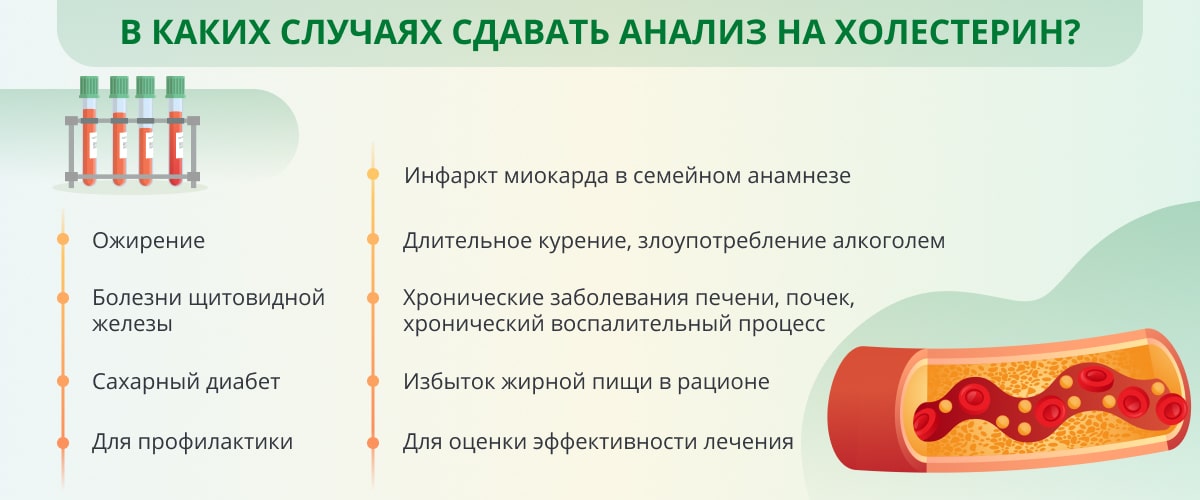 В КАКИХ СЛУЧАЯХ СДАВАТЬ АНАЛИЗ НА ХОЛЕСТЕРИН?

Ожирение

Болезни щитовидной железы

Сахарный диабет

Для профилактики

Инфаркт миокарда в семейном анамнезе

Длительное курение, злоупотребление алкоголем

Хронические заболевания печени, почек, хронический воспалительный процесс

Избыток жирной пищи в рационе

Для оценки эффективности лечения